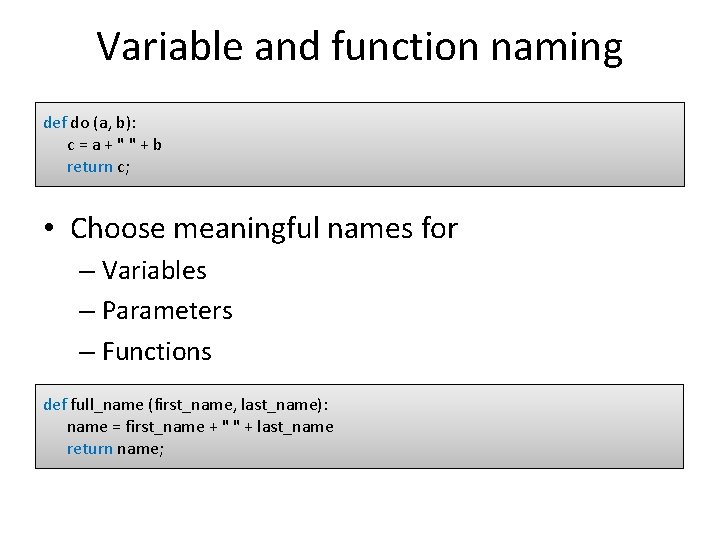 Variable and function naming

def do (a, b):
    c = a + " " + b
    return c;

• Choose meaningful names for
    – Variables
    – Parameters
    – Functions

def full_name (first_name, last_name):
    name = first_name + " " + last_name
    return name;